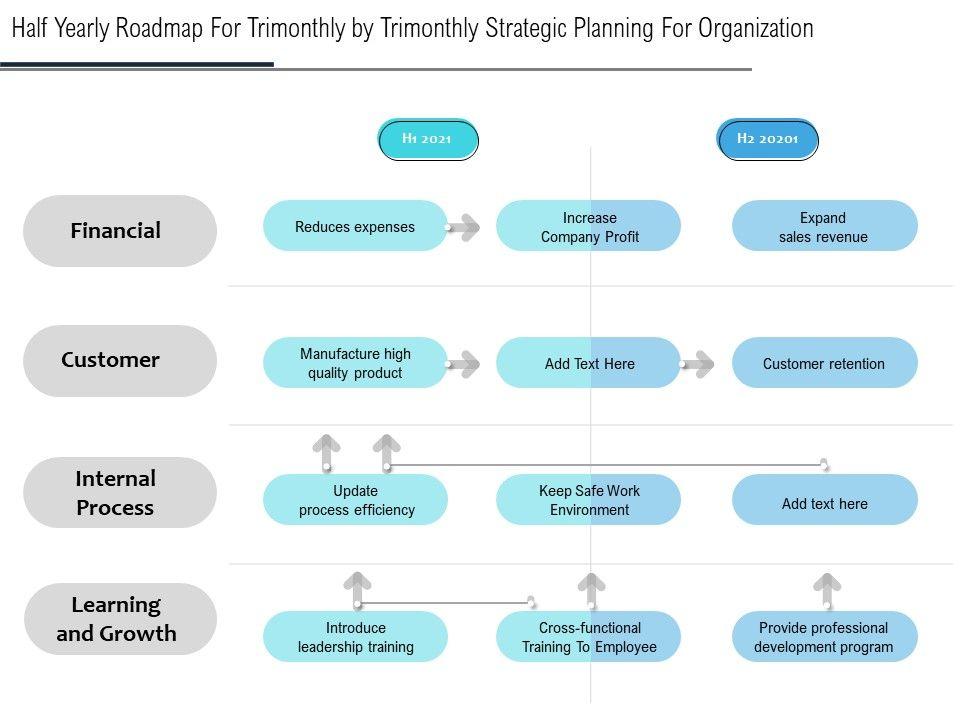 Half Yearly Roadmap For Trimonthly by Trimonthly Strategic Planning For Organization

H1 2021

H2 20201

Financial

Reduces expenses

Increase Company Profit

Expand sales revenue

Customer

Manufacture high quality product

Add Text Here

Customer retention

Internal Process

Update process efficiency

Keep Safe Work Environment

Add text here

Learning and Growth

Introduce leadership training

Cross-functional Training To Employee

Provide professional development program